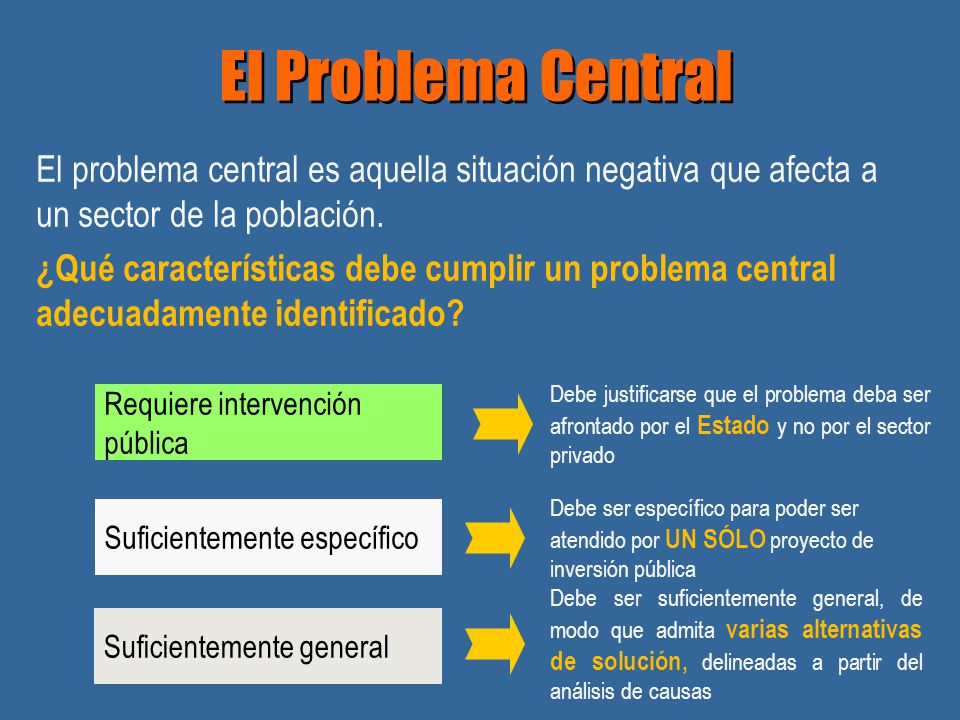 El Problema Central

El problema central es aquella situación negativa que afecta a un sector de la población.

¿Qué características debe cumplir un problema central adecuadamente identificado?

Requiere intervención pública

Debe justificarse que el problema deba ser afrontado por el Estado y no por el sector privado

Suficientemente específico

Debe ser específico para poder ser atendido por UN SÓLO proyecto de inversión pública

Suficientemente general

Debe ser suficientemente general, de modo que admita varias alternativas de solución, delineadas a partir del análisis de causas